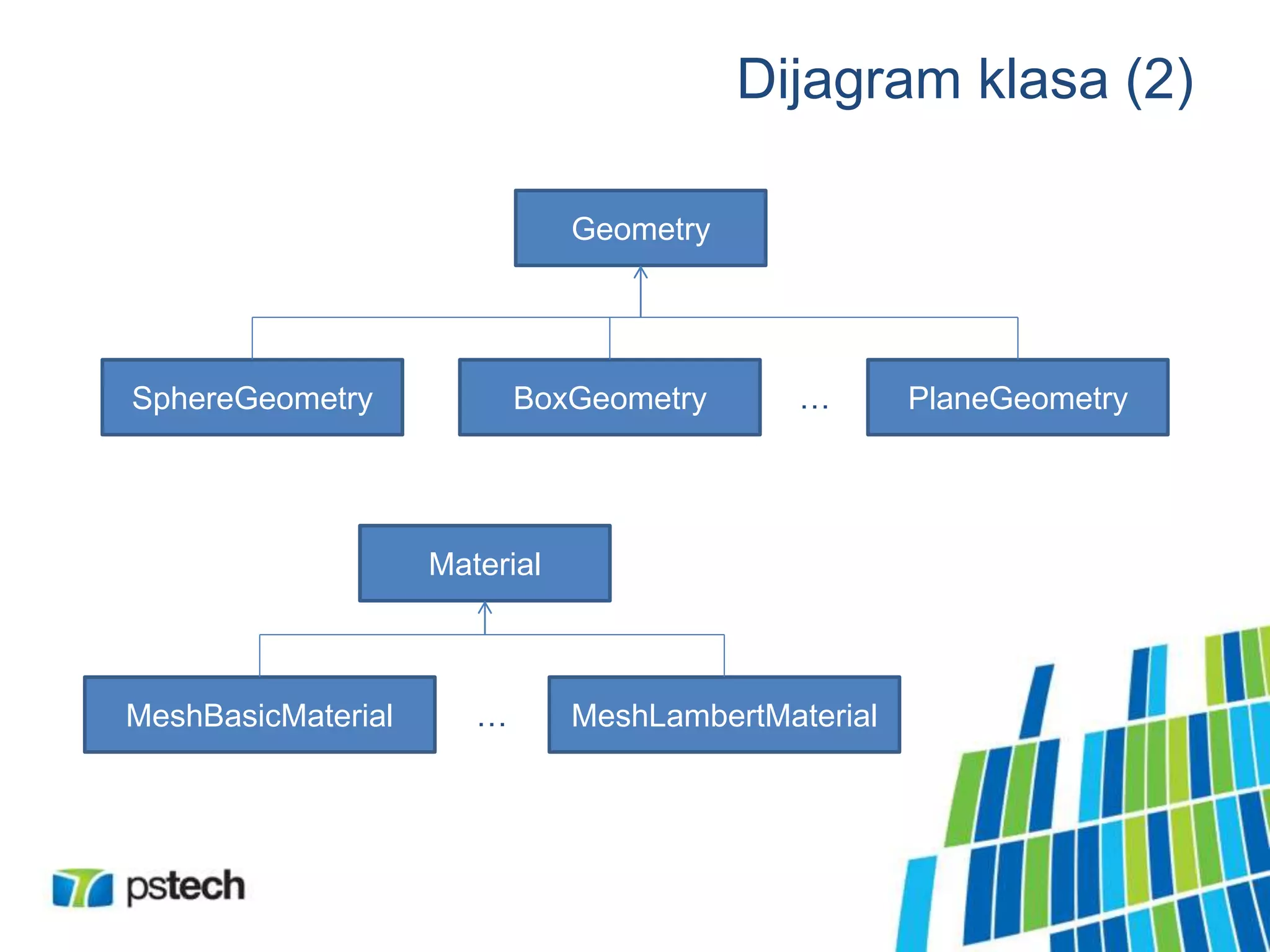 Dijagram klasa (2)

Geometry

SphereGeometry

BoxGeometry

…

PlaneGeometry

Material

MeshBasicMaterial

…

MeshLambertMaterial

pstech